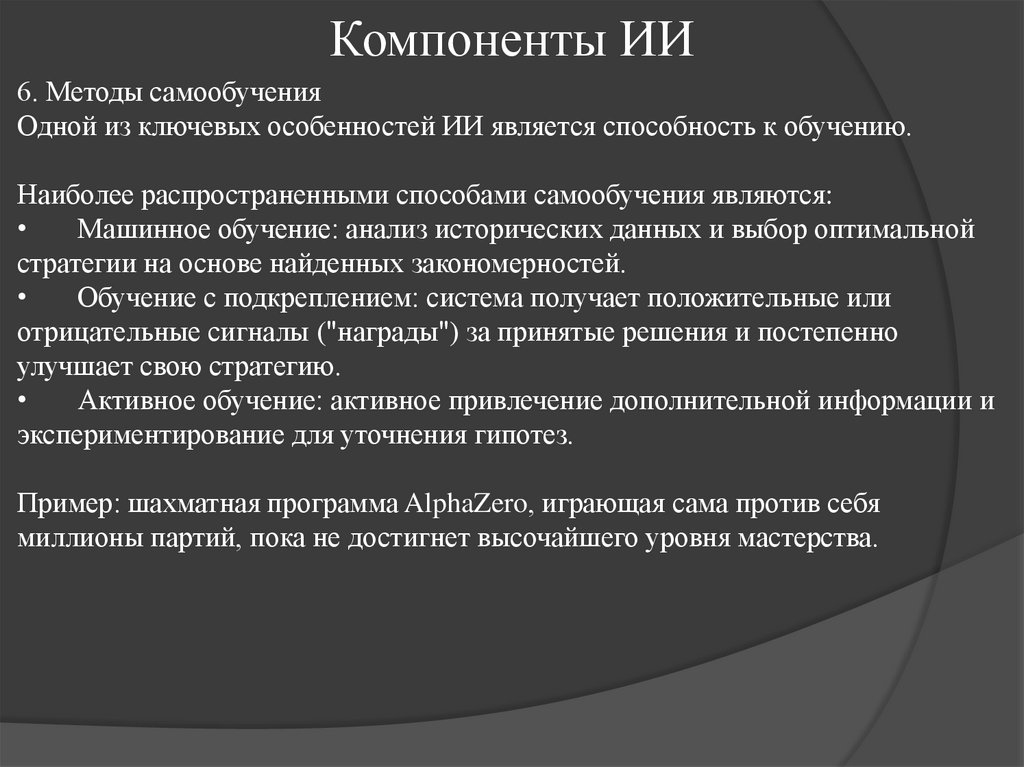 Компоненты ИИ

6. Методы самообучения
Одной из ключевых особенностей ИИ является способность к обучению.

Наиболее распространенными способами самообучения являются:
•	Машинное обучение: анализ исторических данных и выбор оптимальной стратегии на основе найденных закономерностей.
•	Обучение с подкреплением: система получает положительные или отрицательные сигналы ("награды") за принятые решения и постепенно улучшает свою стратегию.
•	Активное обучение: активное привлечение дополнительной информации и экспериментирование для уточнения гипотез.

Пример: шахматная программа AlphaZero, играющая сама против себя миллионы партий, пока не достигнет высочайшего уровня мастерства.